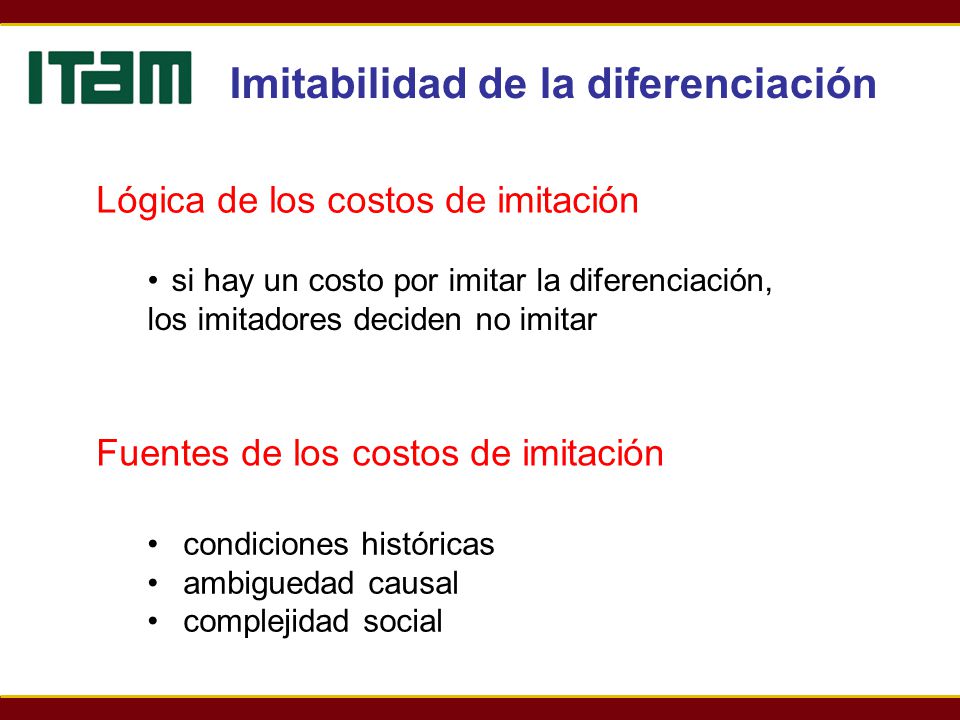 ITAM Imitabilidad de la diferenciación

Lógica de los costos de imitación

• si hay un costo por imitar la diferenciación, los imitadores deciden no imitar

Fuentes de los costos de imitación

• condiciones históricas
• ambiguedad causal
• complejidad social